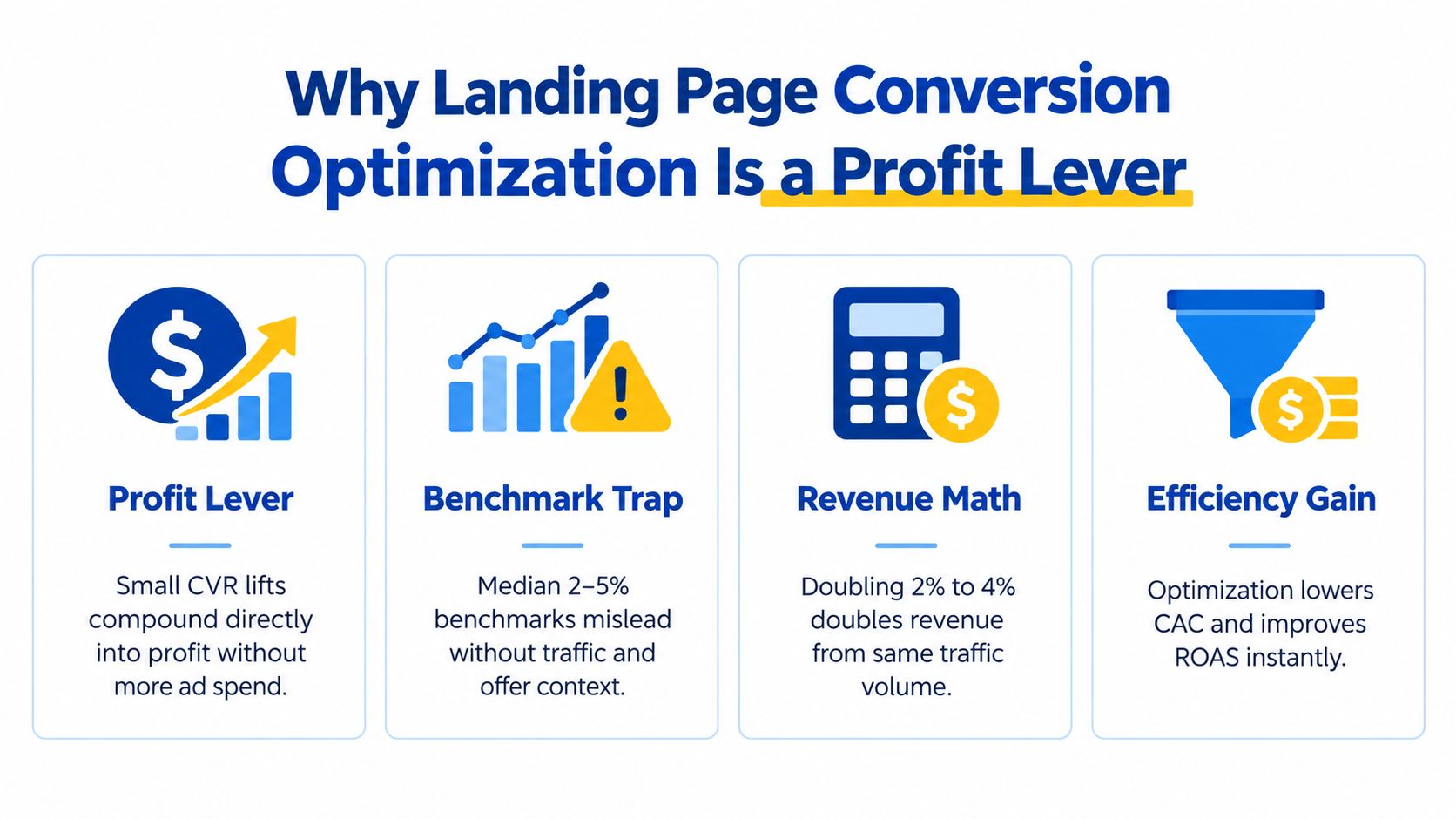 Why Landing Page Conversion Optimization Is a Profit Lever

Profit Lever

Small CVR lifts compound directly into profit without more ad spend.

Benchmark Trap

Median 2–5% benchmarks mislead without traffic and offer context.

Revenue Math

Doubling 2% to 4% doubles revenue from same traffic volume.

Efficiency Gain

Optimization lowers CAC and improves ROAS instantly.